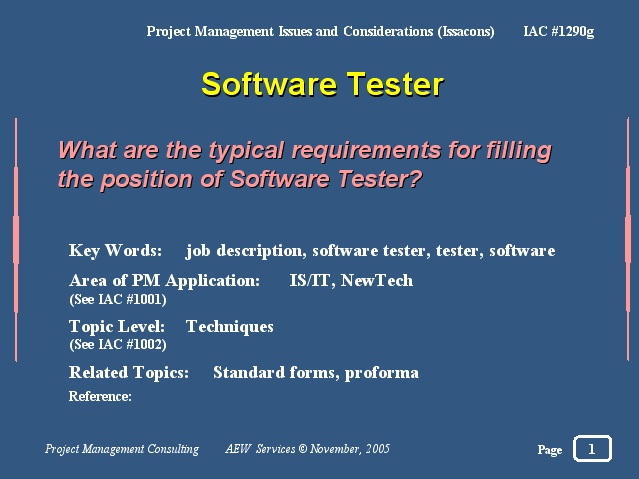 Project Management Issues and Considerations (Issacons) IAC #1290g

Software Tester

What are the typical requirements for filling the position of Software Tester?

Key Words: job description, software tester, tester, software

Area of PM Application: IS/IT, NewTech
(See IAC #1001)

Topic Level: Techniques
(See IAC #1002)

Related Topics: Standard forms, proforma

Reference:

Project Management Consulting AEW Services © November, 2005

Page 1